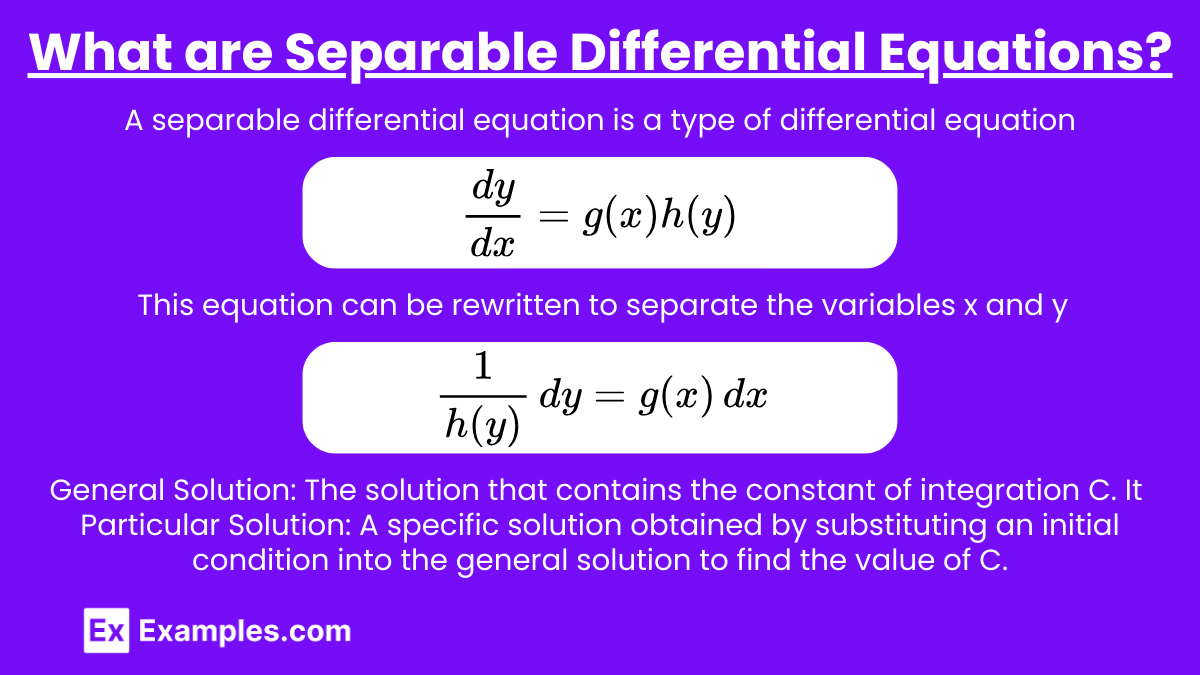 What are Separable Differential Equations?

A separable differential equation is a type of differential equation

$\frac{dy}{dx} = g(x)h(y)$

This equation can be rewritten to separate the variables x and y

$\frac{1}{h(y)}\,dy = g(x)\,dx$

General Solution: The solution that contains the constant of integration C. It Particular Solution: A specific solution obtained by substituting an initial condition into the general solution to find the value of C.

Ex Examples.com